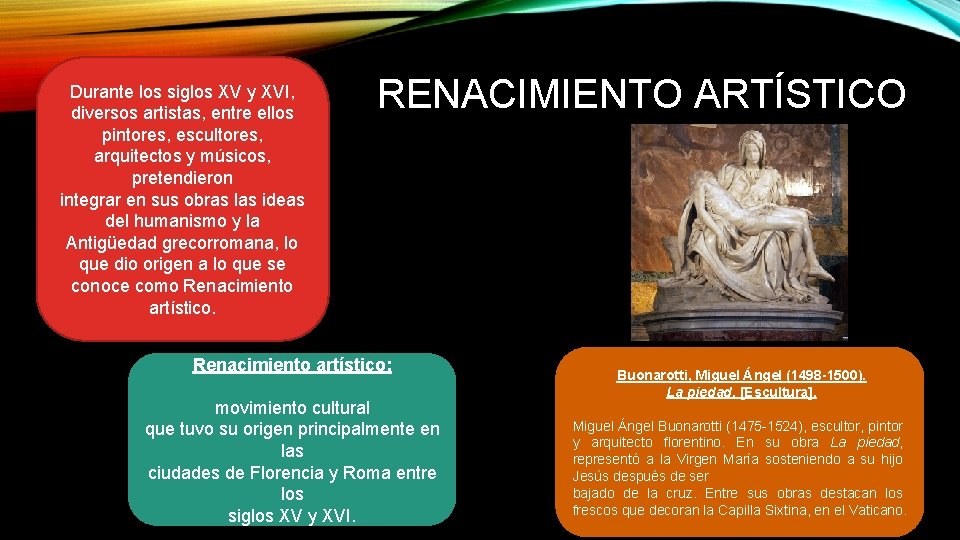 Durante los siglos XV y XVI, diversos artistas, entre ellos pintores, escultores, arquitectos y músicos, pretendieron integrar en sus obras las ideas del humanismo y la Antigüedad grecorromana, lo que dio origen a lo que se conoce como Renacimiento artístico.

RENACIMIENTO ARTÍSTICO

Renacimiento artístico:

movimiento cultural que tuvo su origen principalmente en las ciudades de Florencia y Roma entre los siglos XV y XVI.

Buonarotti, Miguel Ángel (1498-1500). La piedad. [Escultura].

Miguel Ángel Buonarotti (1475-1524), escultor, pintor y arquitecto florentino. En su obra La piedad, representó a la Virgen María sosteniendo a su hijo Jesús después de ser bajado de la cruz. Entre sus obras destacan los frescos que decoran la Capilla Sixtina, en el Vaticano.